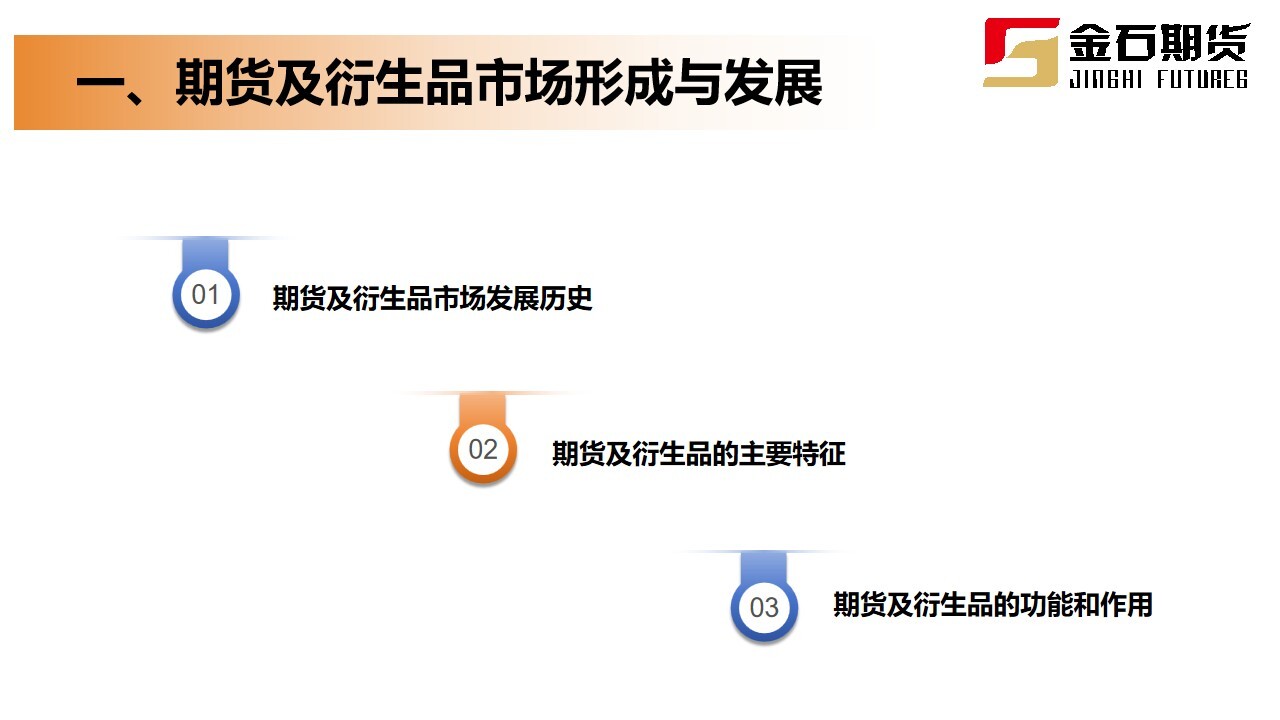 一、期货及衍生品市场形成与发展

金石期货
JINSHI FUTURES

01 期货及衍生品市场发展历史

02 期货及衍生品的主要特征

03 期货及衍生品的功能和作用